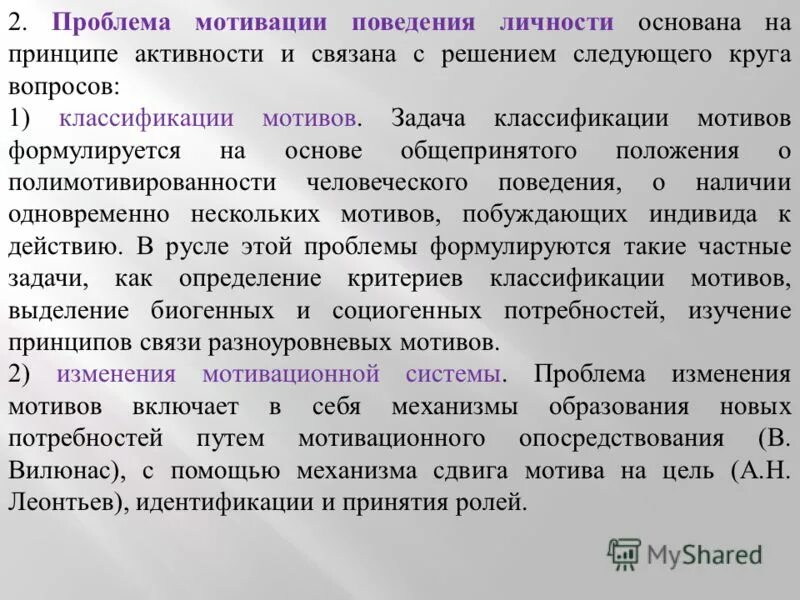 2. Проблема мотивации поведения личности основана на принципе активности и связана с решением следующего круга вопросов:

1) классификации мотивов. Задача классификации мотивов формулируется на основе общепринятого положения о полимотивированности человеческого поведения, о наличии одновременно нескольких мотивов, побуждающих индивида к действию. В русле этой проблемы формулируются такие частные задачи, как определение критериев классификации мотивов, выделение биогенных и социогенных потребностей, изучение принципов связи разноуровневых мотивов.

2) изменения мотивационной системы. Проблема изменения мотивов включает в себя механизмы образования новых потребностей путем мотивационного опосредствования (В. Вилюнас), с помощью механизма сдвига мотива на цель (А.Н. Леонтьев), идентификации и принятия ролей.

MyShared